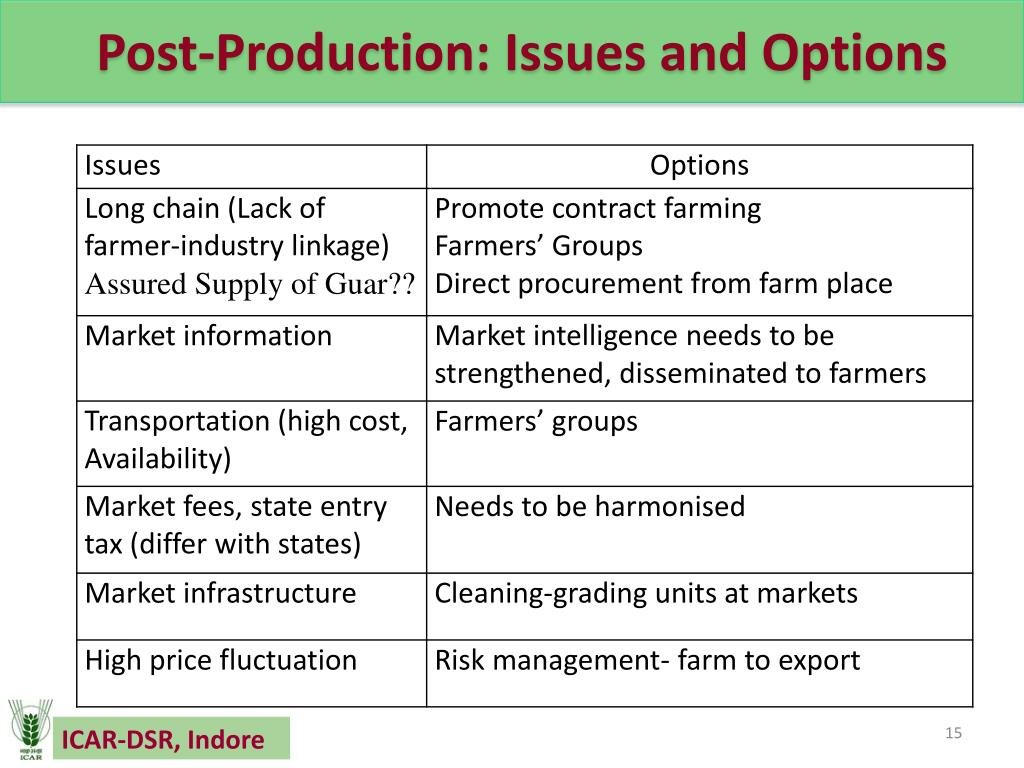 Post-Production: Issues and Options

| Issues | Options |
|---|---|
| Long chain (Lack of farmer-industry linkage) Assured Supply of Guar?? | Promote contract farming Farmers' Groups Direct procurement from farm place |
| Market information | Market intelligence needs to be strengthened, disseminated to farmers |
| Transportation (high cost, Availability) | Farmers' groups |
| Market fees, state entry tax (differ with states) | Needs to be harmonised |
| Market infrastructure | Cleaning-grading units at markets |
| High price fluctuation | Risk management- farm to export |

ICAR

ICAR-DSR, Indore

15